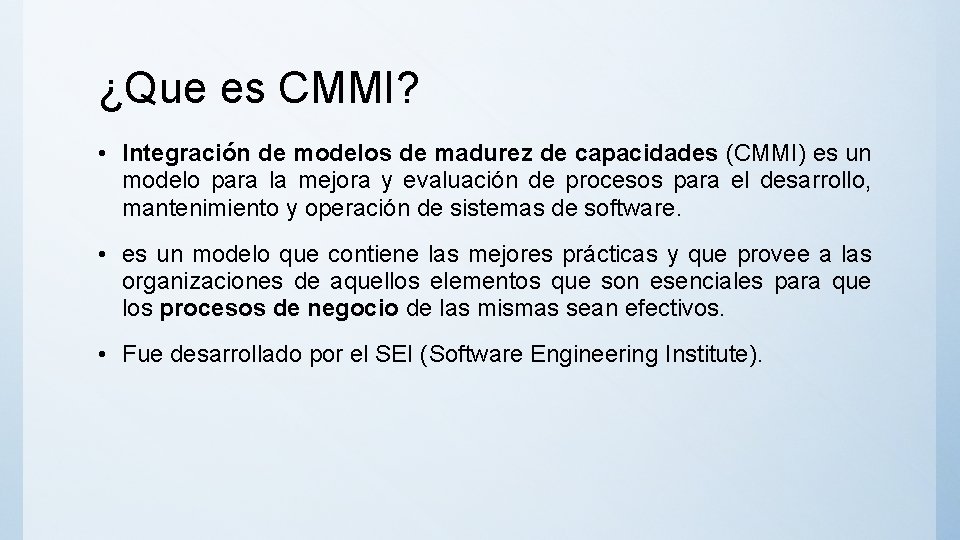 ¿Que es CMMI?

• Integración de modelos de madurez de capacidades (CMMI) es un modelo para la mejora y evaluación de procesos para el desarrollo, mantenimiento y operación de sistemas de software.

• es un modelo que contiene las mejores prácticas y que provee a las organizaciones de aquellos elementos que son esenciales para que los procesos de negocio de las mismas sean efectivos.

• Fue desarrollado por el SEI (Software Engineering Institute).